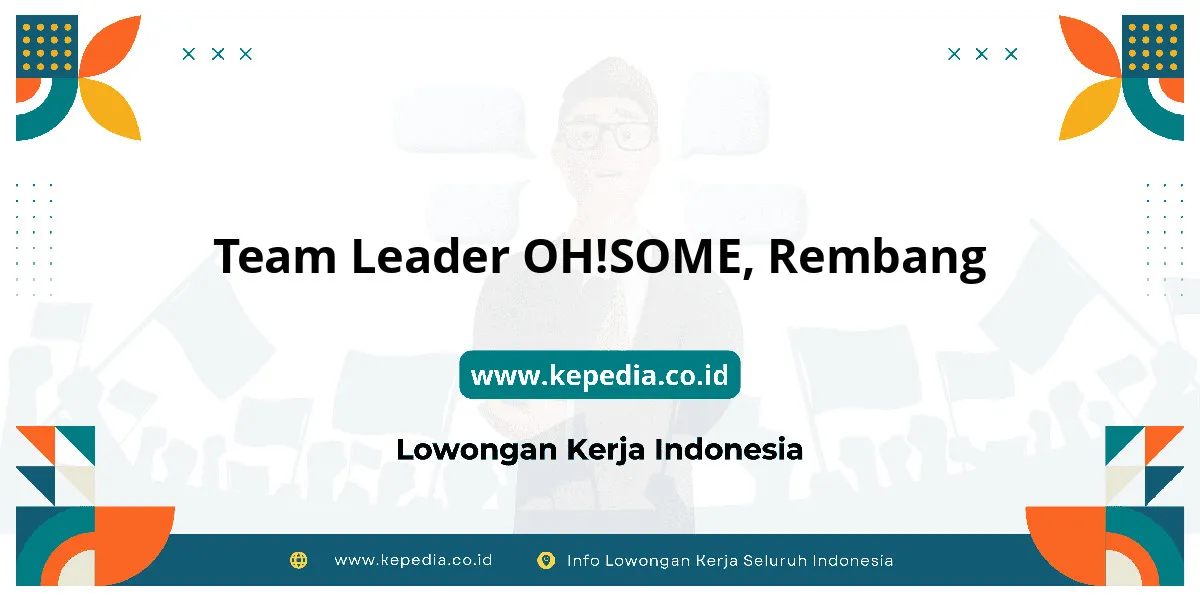 Team Leader OH!SOME, Rembang

www.kepedia.co.id

Lowongan Kerja Indonesia

www.kepedia.co.id Info Lowongan Kerja Seluruh Indonesia